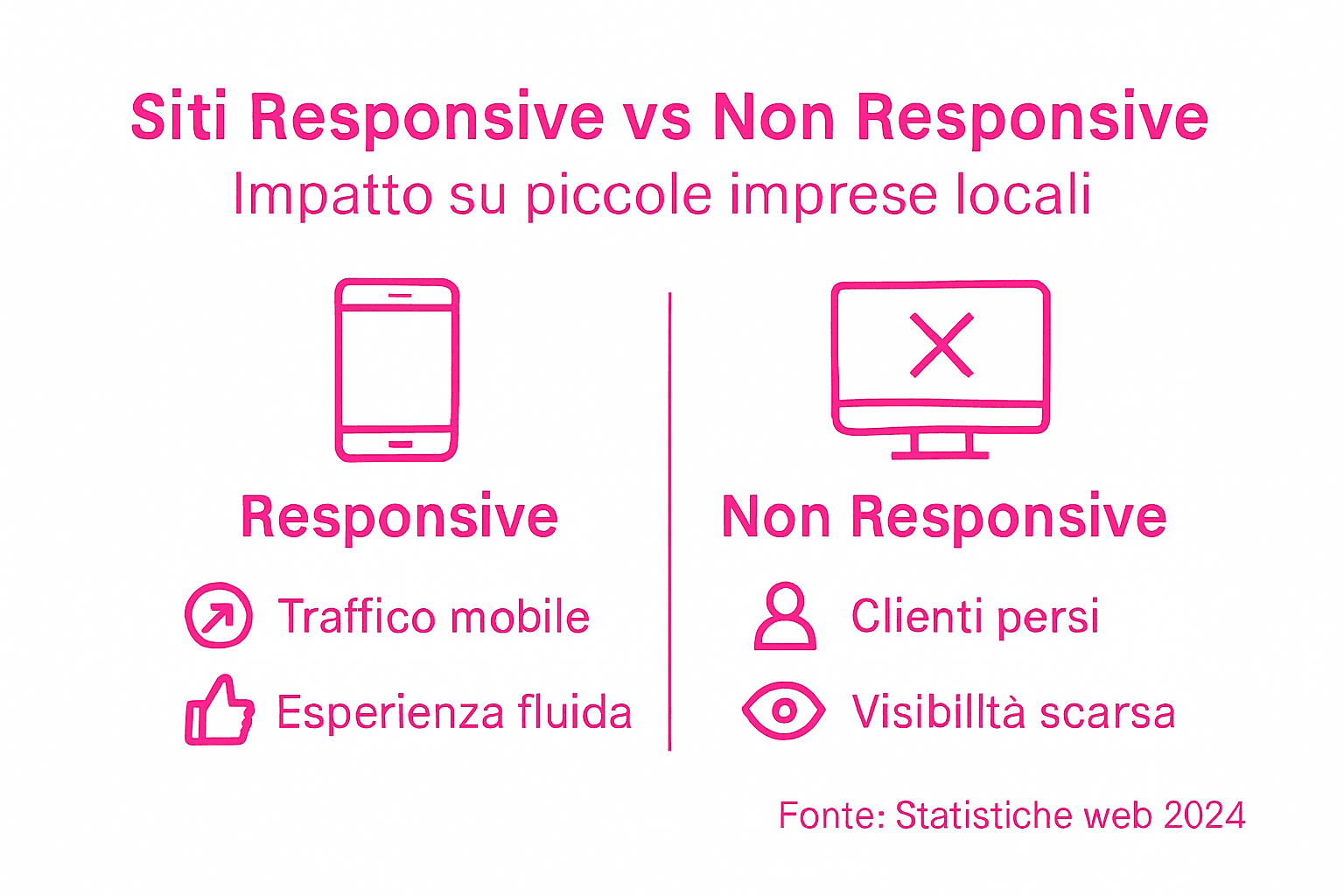 Siti Responsive vs Non Responsive
Impatto su piccole imprese locali

Responsive

Traffico mobile

Esperienza fluida

Non Responsive

Clienti persi

Visibilltà scarsa

Fonte: Statistiche web 2024